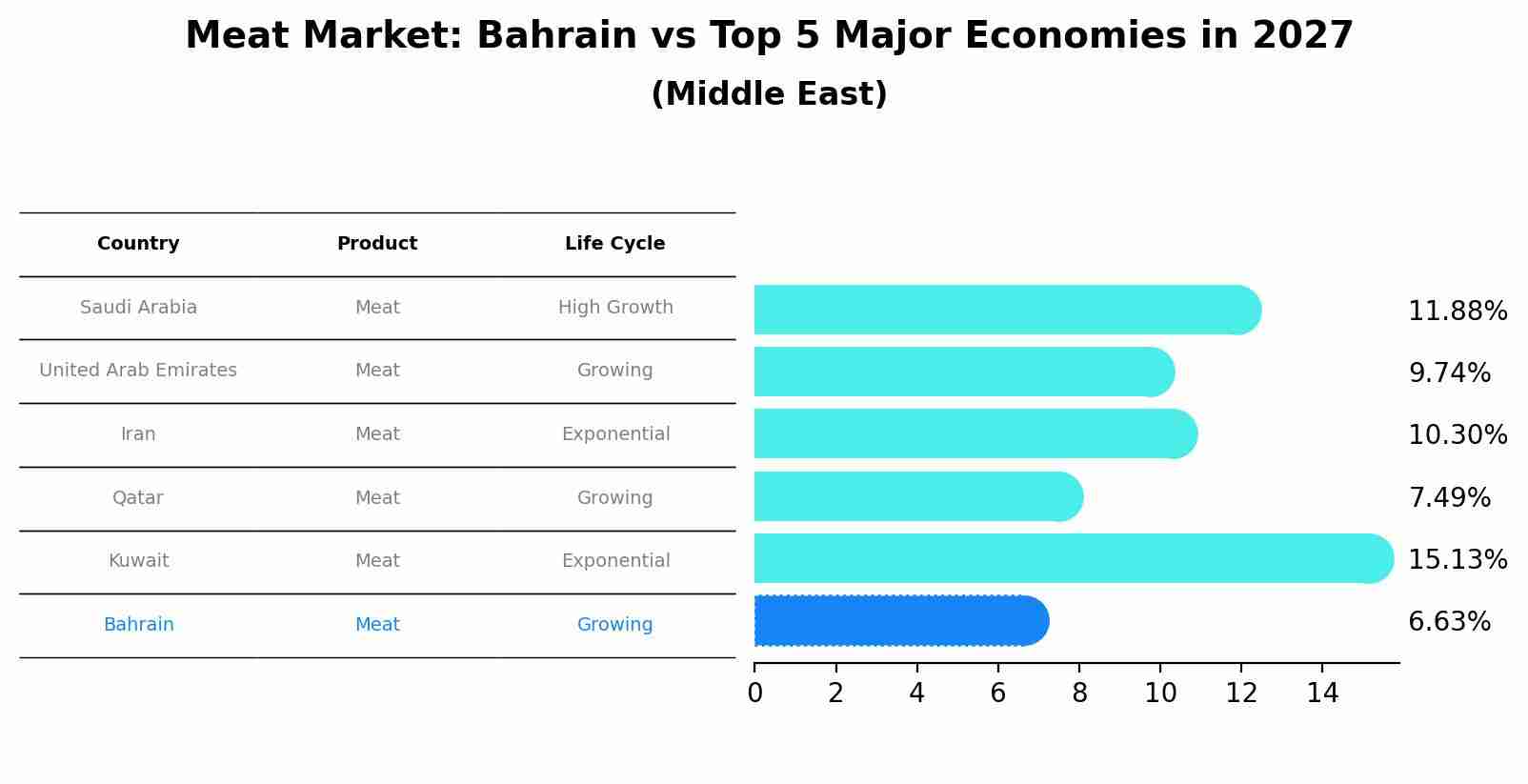 Meat Market: Bahrain vs Top 5 Major Economies in 2027
(Middle East)

| Country | Product | Life Cycle |
|---|---|---|
| Saudi Arabia | Meat | High Growth |
| United Arab Emirates | Meat | Growing |
| Iran | Meat | Exponential |
| Qatar | Meat | Growing |
| Kuwait | Meat | Exponential |
| Bahrain | Meat | Growing |

11.88%
9.74%
10.30%
7.49%
15.13%
6.63%

0 2 4 6 8 10 12 14